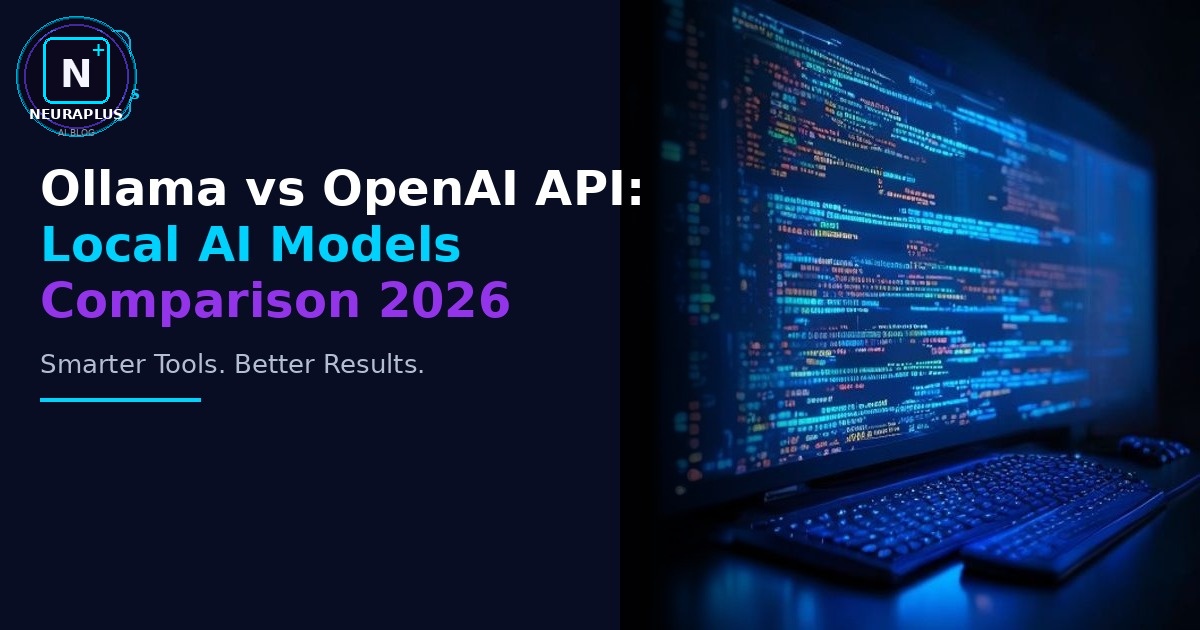 N+
NEURAPLUS
AI BLOG

Ollama vs OpenAI API:
Local AI Models
Comparison 2026

Smarter Tools. Better Results.